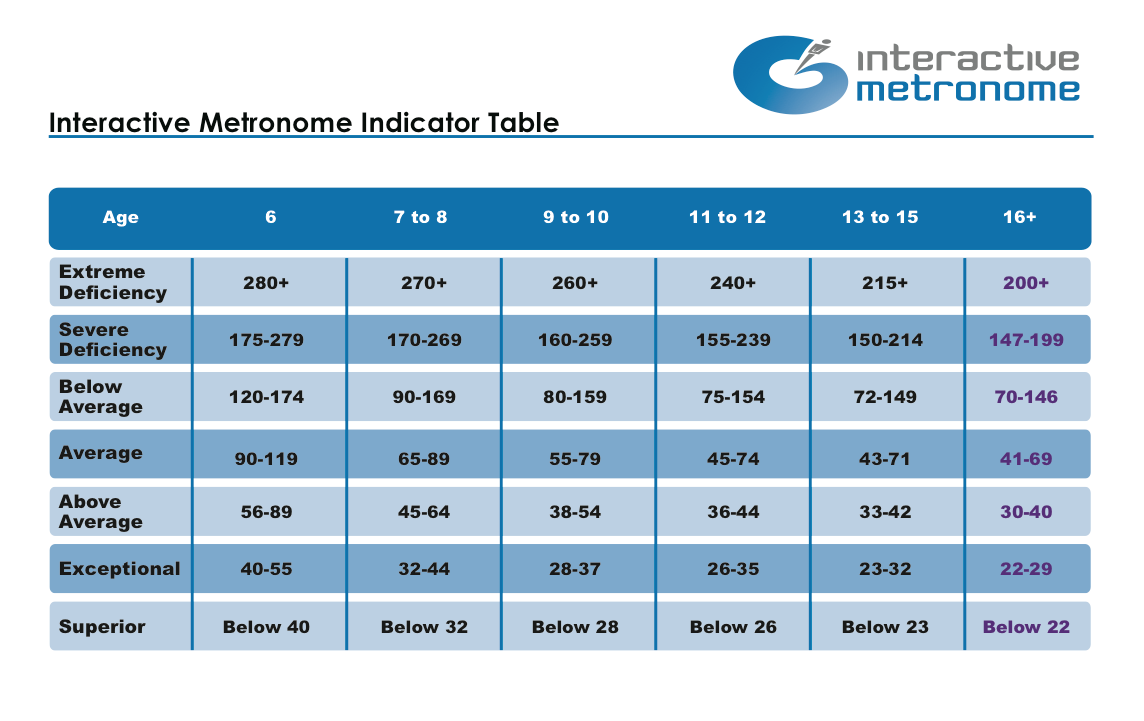 interactive metronome

Interactive Metronome Indicator Table

| Age | 6 | 7 to 8 | 9 to 10 | 11 to 12 | 13 to 15 | 16+ |
|---|---|---|---|---|---|---|
| Extreme Deficiency | 280+ | 270+ | 260+ | 240+ | 215+ | 200+ |
| Severe Deficiency | 175-279 | 170-269 | 160-259 | 155-239 | 150-214 | 147-199 |
| Below Average | 120-174 | 90-169 | 80-159 | 75-154 | 72-149 | 70-146 |
| Average | 90-119 | 65-89 | 55-79 | 45-74 | 43-71 | 41-69 |
| Above Average | 56-89 | 45-64 | 38-54 | 36-44 | 33-42 | 30-40 |
| Exceptional | 40-55 | 32-44 | 28-37 | 26-35 | 23-32 | 22-29 |
| Superior | Below 40 | Below 32 | Below 28 | Below 26 | Below 23 | Below 22 |